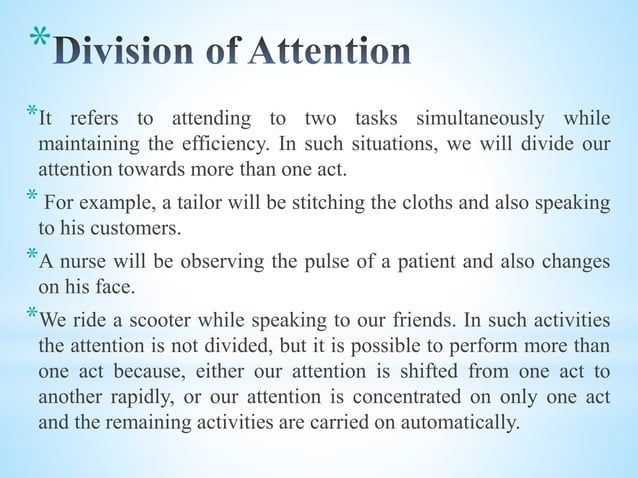 *Division of Attention

*It refers to attending to two tasks simultaneously while maintaining the efficiency. In such situations, we will divide our attention towards more than one act.

* For example, a tailor will be stitching the cloths and also speaking to his customers.

*A nurse will be observing the pulse of a patient and also changes on his face.

*We ride a scooter while speaking to our friends. In such activities the attention is not divided, but it is possible to perform more than one act because, either our attention is shifted from one act to another rapidly, or our attention is concentrated on only one act and the remaining activities are carried on automatically.